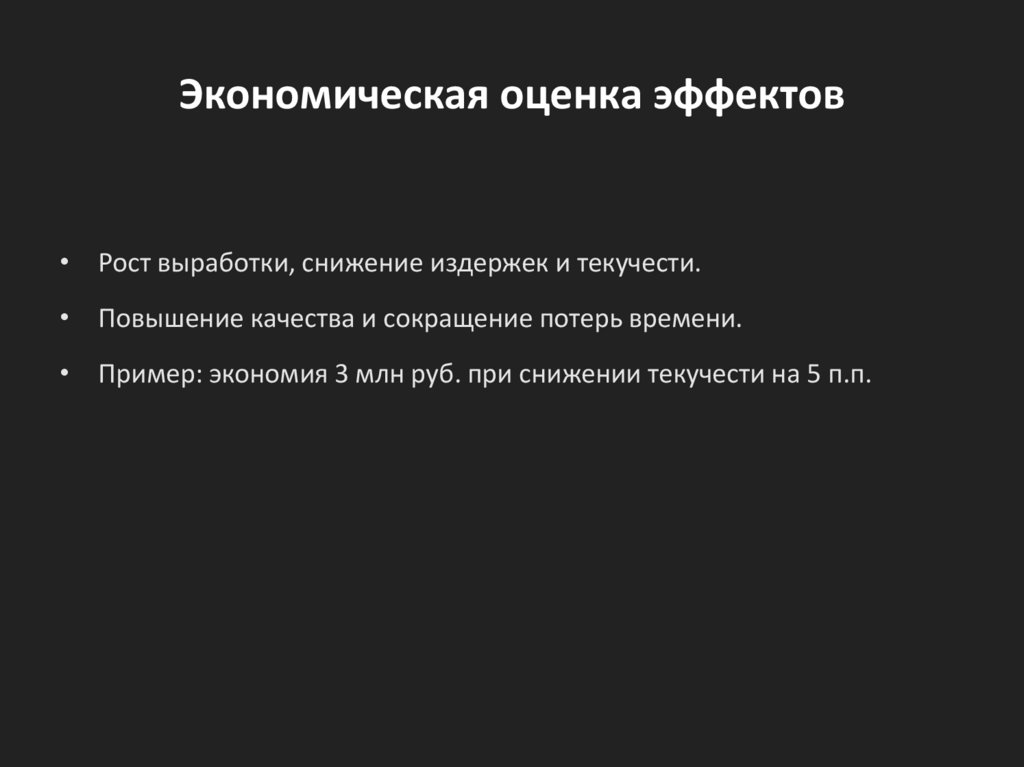 Экономическая оценка эффектов

• Рост выработки, снижение издержек и текучести.
• Повышение качества и сокращение потерь времени.
• Пример: экономия 3 млн руб. при снижении текучести на 5 п.п.